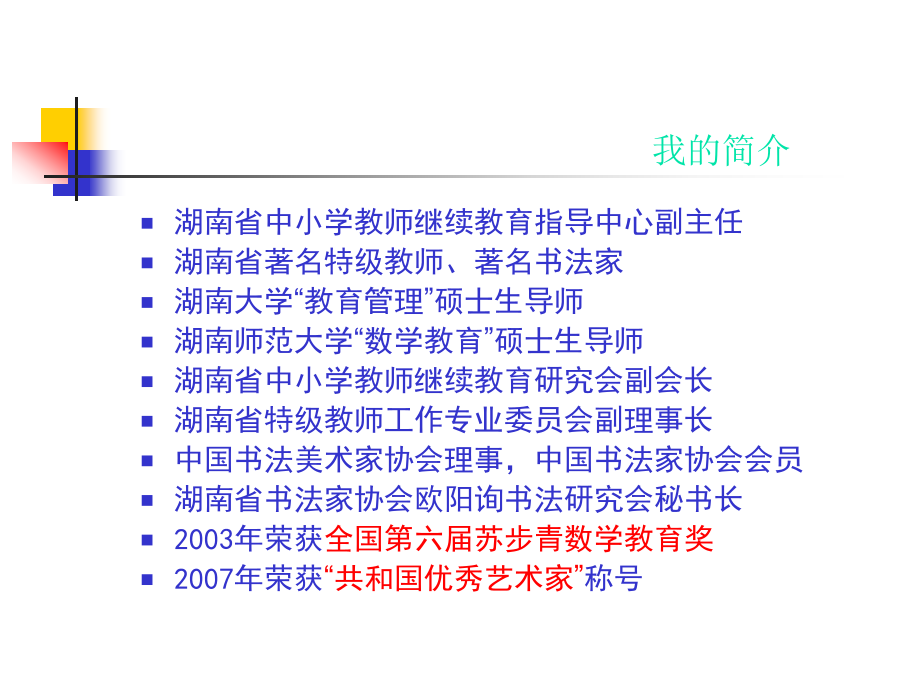 我的简介

- 湖南省中小学教师继续教育指导中心副主任
- 湖南省著名特级教师、著名书法家
- 湖南大学“教育管理”硕士生导师
- 湖南师范大学“数学教育”硕士生导师
- 湖南省中小学教师继续教育研究会副会长
- 湖南省特级教师工作专业委员会副理事长
- 中国书法美术家协会理事，中国书法家协会会员
- 湖南省书法家协会欧阳询书法研究会秘书长
- 2003年荣获全国第六届苏步青数学教育奖
- 2007年荣获“共和国优秀艺术家”称号